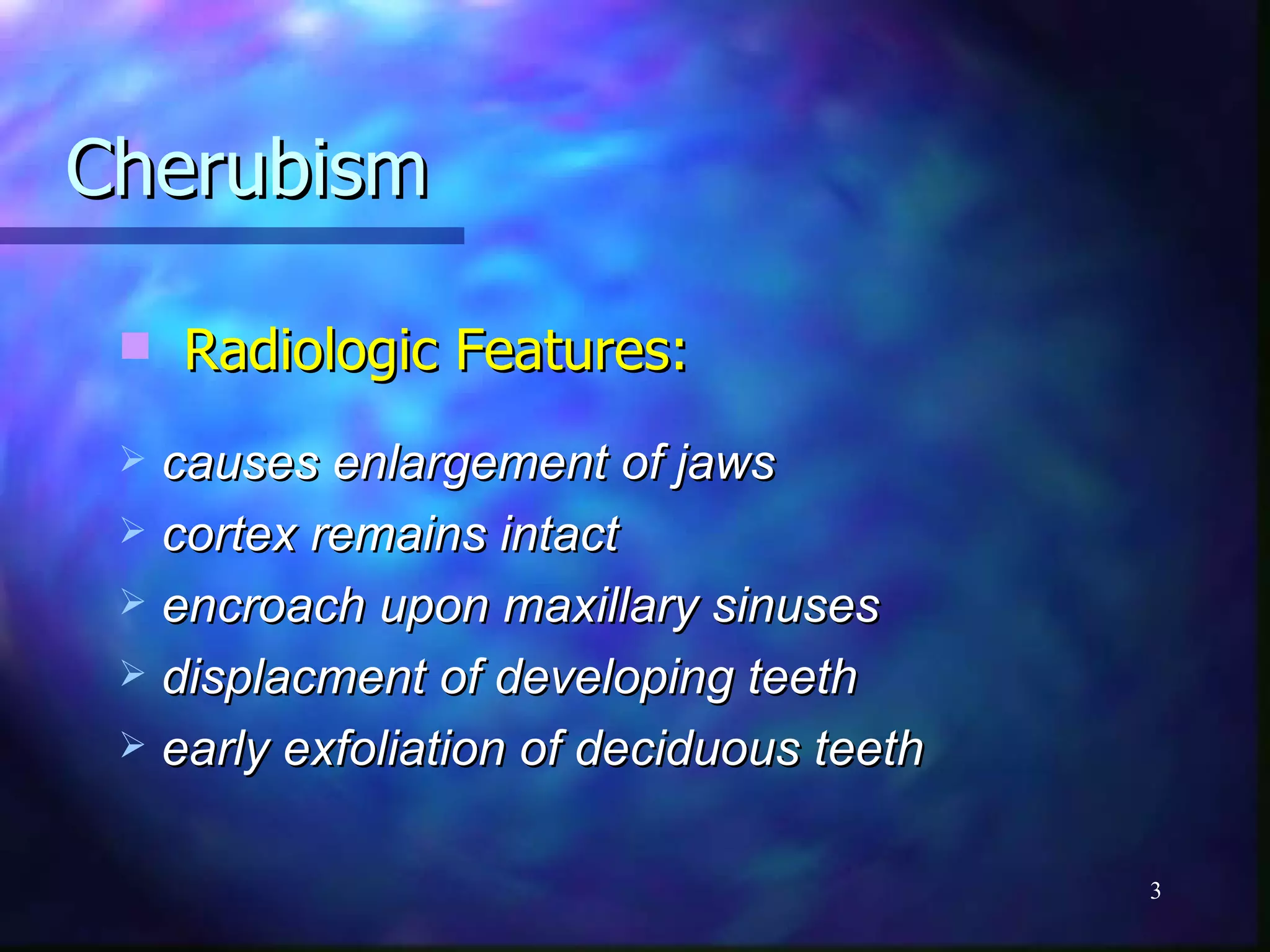 Cherubism

Radiologic Features:

causes enlargement of jaws
cortex remains intact
encroach upon maxillary sinuses
displacment of developing teeth
early exfoliation of deciduous teeth

3